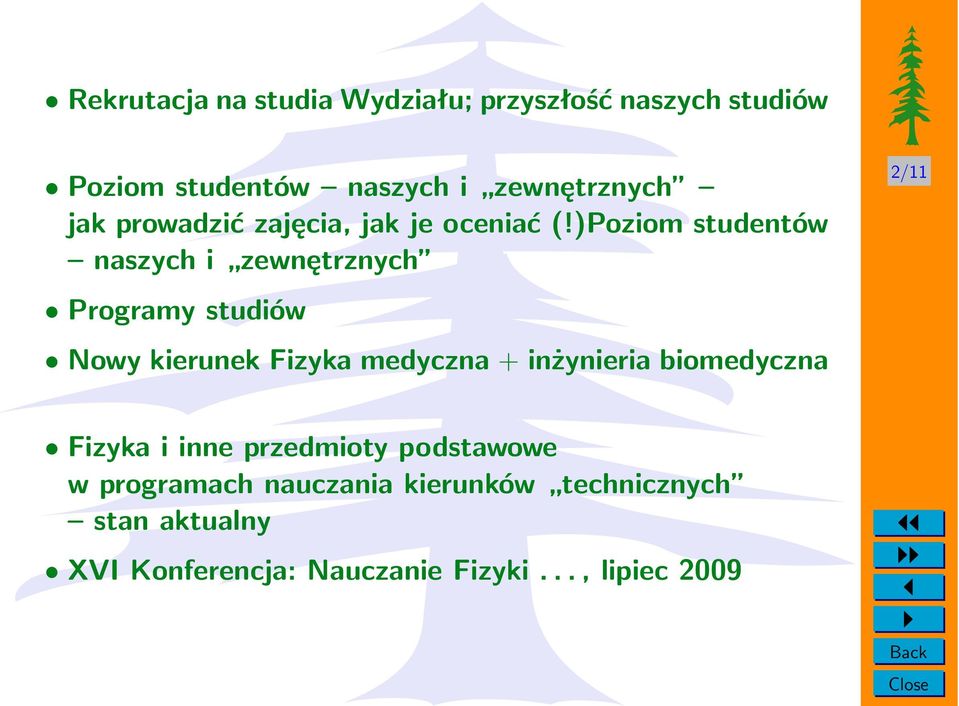 • Rekrutacja na studia Wydziału; przyszłość naszych studiów

• Poziom studentów – naszych i „zewnętrznych” – jak prowadzić zajęcia, jak je oceniać (!)Poziom studentów – naszych i „zewnętrznych”

• Programy studiów

• Nowy kierunek Fizyka medyczna + inżynieria biomedyczna

• Fizyka i inne przedmioty podstawowe w programach nauczania kierunków „technicznych” – stan aktualny

• XVI Konferencja: Nauczanie Fizyki . . . , lipiec 2009

2/11

Back

Close